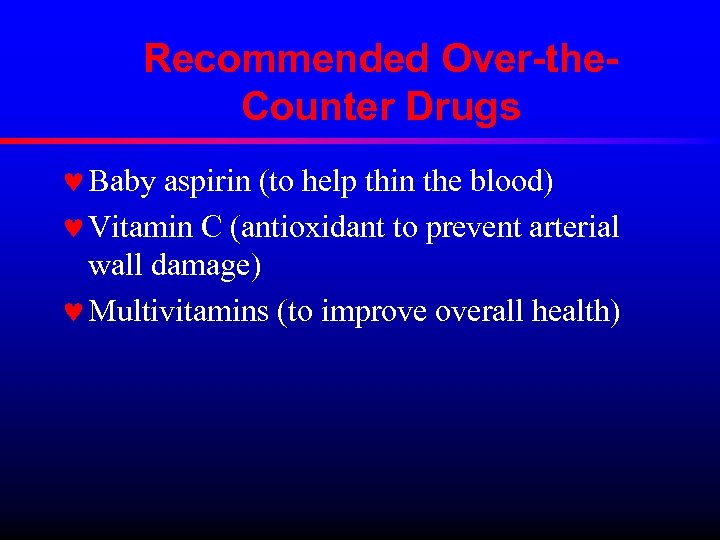 Recommended Over-the-Counter Drugs

♥ Baby aspirin (to help thin the blood)

♥ Vitamin C (antioxidant to prevent arterial wall damage)

♥ Multivitamins (to improve overall health)